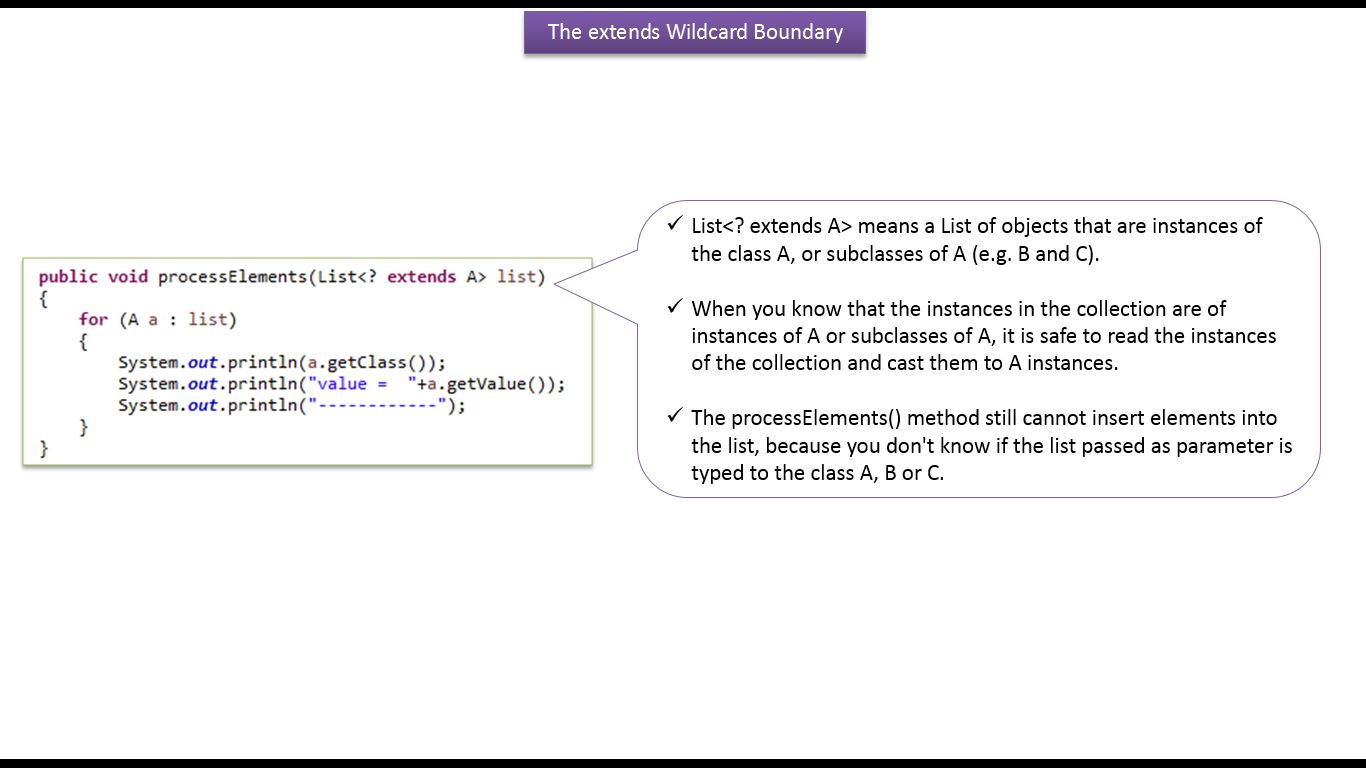 The extends Wildcard Boundary

public void processElements(List<? extends A> list)
{
    for (A a : list)
    {
        System.out.println(a.getClass());
        System.out.println("value =  "+a.getValue());
        System.out.println("------------");
    }
}

✓ List<? extends A> means a List of objects that are instances of the class A, or subclasses of A (e.g. B and C).

✓ When you know that the instances in the collection are of instances of A or subclasses of A, it is safe to read the instances of the collection and cast them to A instances.

✓ The processElements() method still cannot insert elements into the list, because you don't know if the list passed as parameter is typed to the class A, B or C.